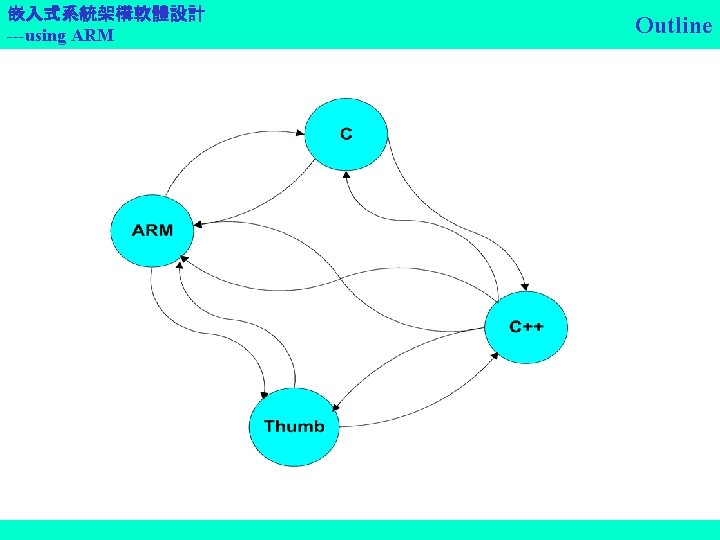 嵌入式系統架構軟體設計
---using ARM

Outline

C

ARM

C++

Thumb